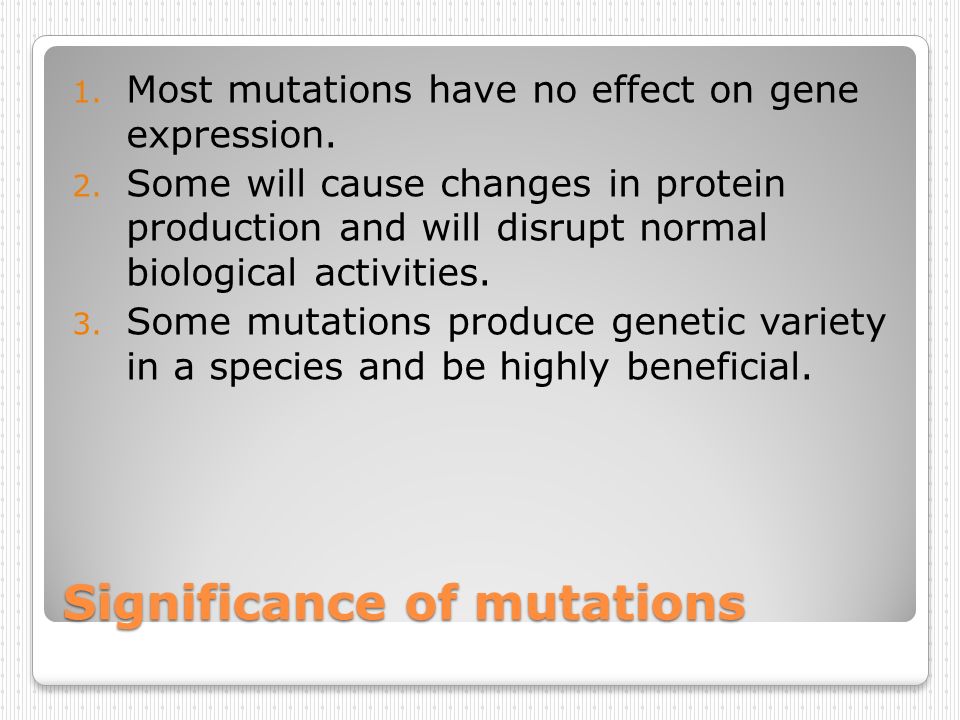 1. Most mutations have no effect on gene expression.
2. Some will cause changes in protein production and will disrupt normal biological activities.
3. Some mutations produce genetic variety in a species and be highly beneficial.

Significance of mutations